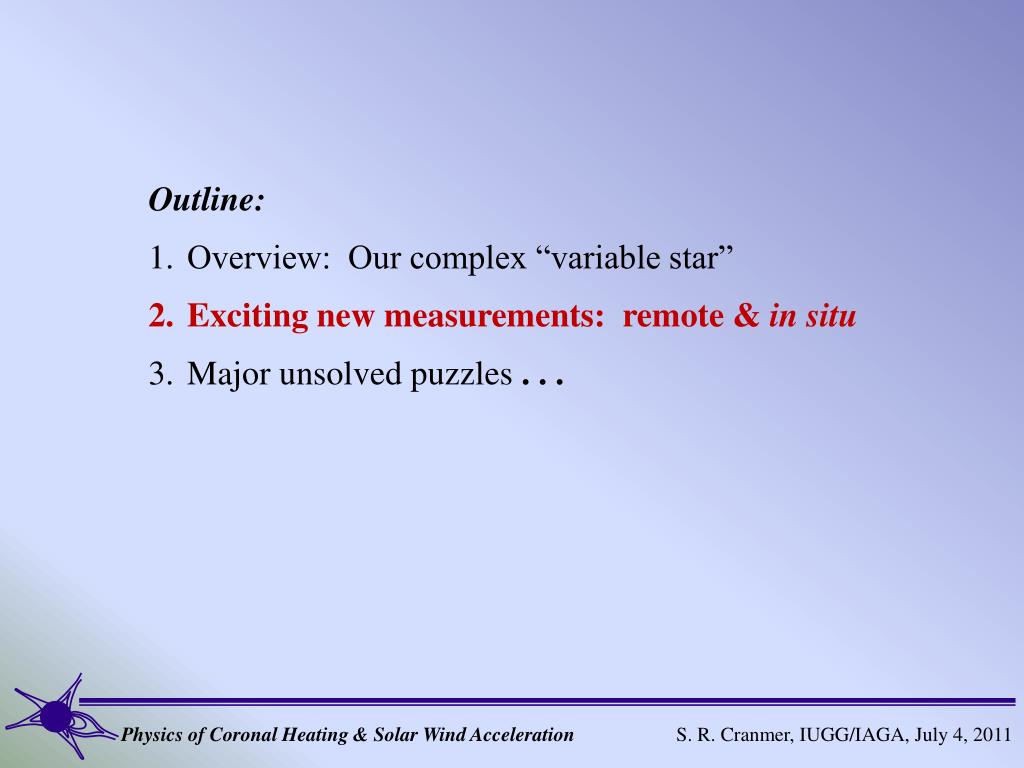 Outline:

1. Overview: Our complex “variable star”

2. Exciting new measurements: remote & in situ

3. Major unsolved puzzles . . .

Physics of Coronal Heating & Solar Wind Acceleration

S. R. Cranmer, IUGG/IAGA, July 4, 2011